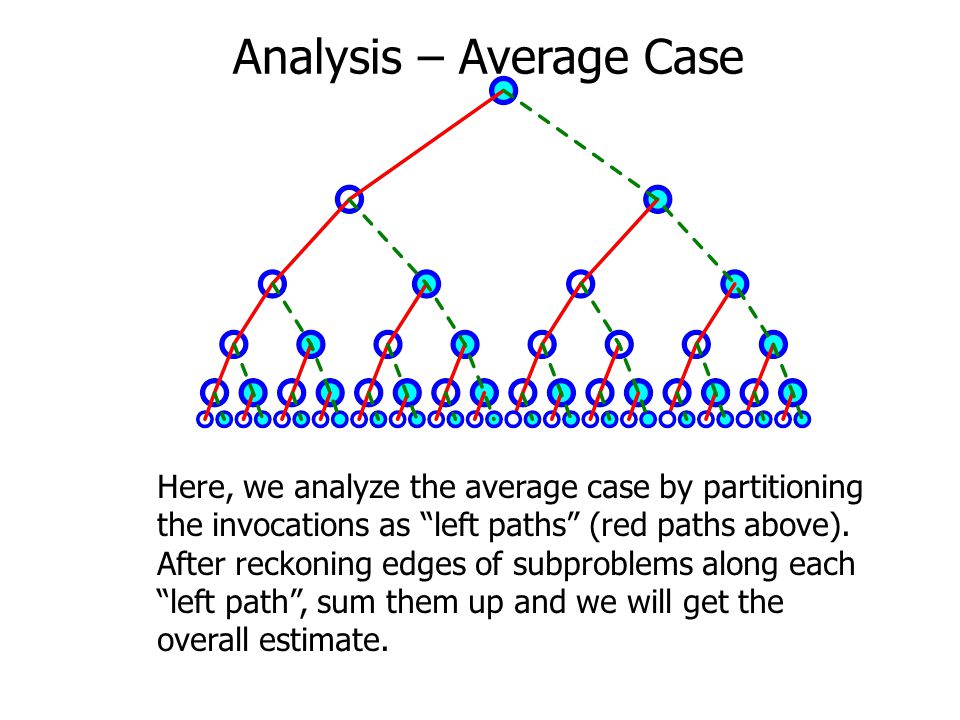 Analysis – Average Case

Here, we analyze the average case by partitioning the invocations as “left paths” (red paths above). After reckoning edges of subproblems along each “left path”, sum them up and we will get the overall estimate.